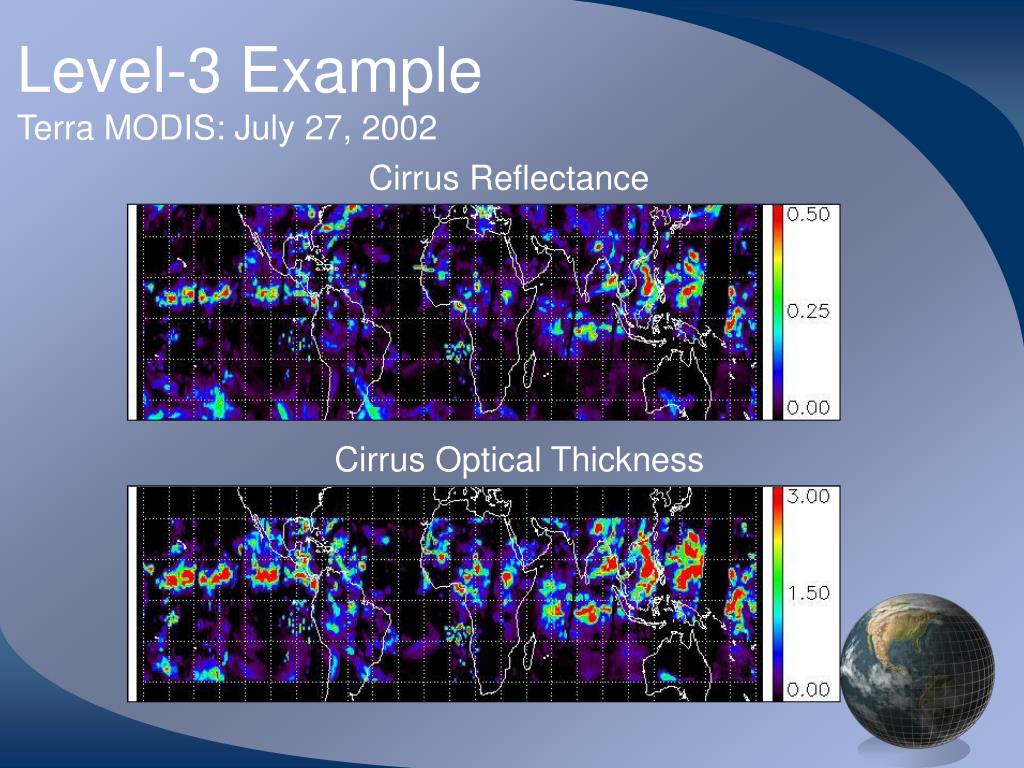 Level-3 Example
Terra MODIS: July 27, 2002

Cirrus Reflectance

0.50
0.25
0.00

Cirrus Optical Thickness

3.00
1.50
0.00